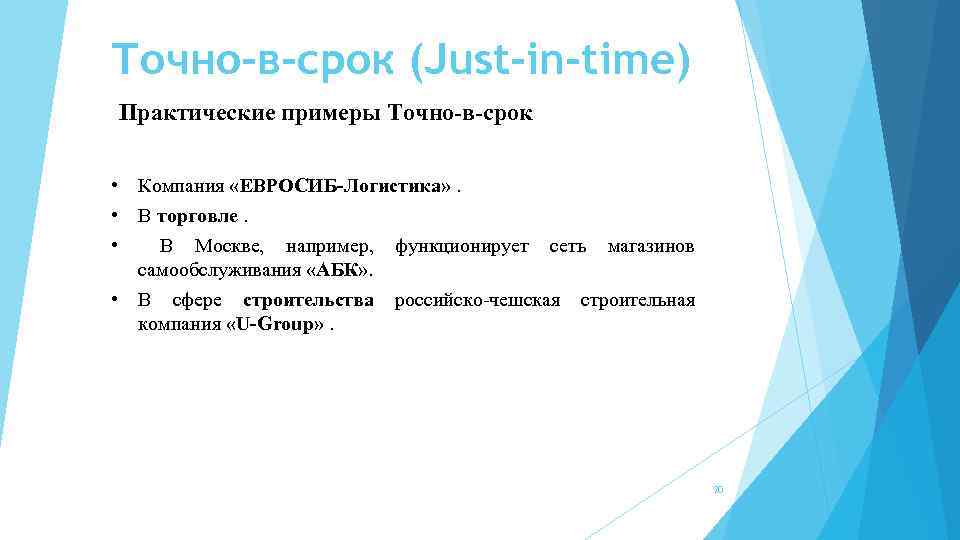 Точно-в-срок (Just-in-time)

Практические примеры Точно-в-срок

• Компания «ЕВРОСИБ-Логистика» .
• В торговле .
• В Москве, например, функционирует сеть магазинов самообслуживания «АБК».
• В сфере строительства российско-чешская строительная компания «U-Group» .

20